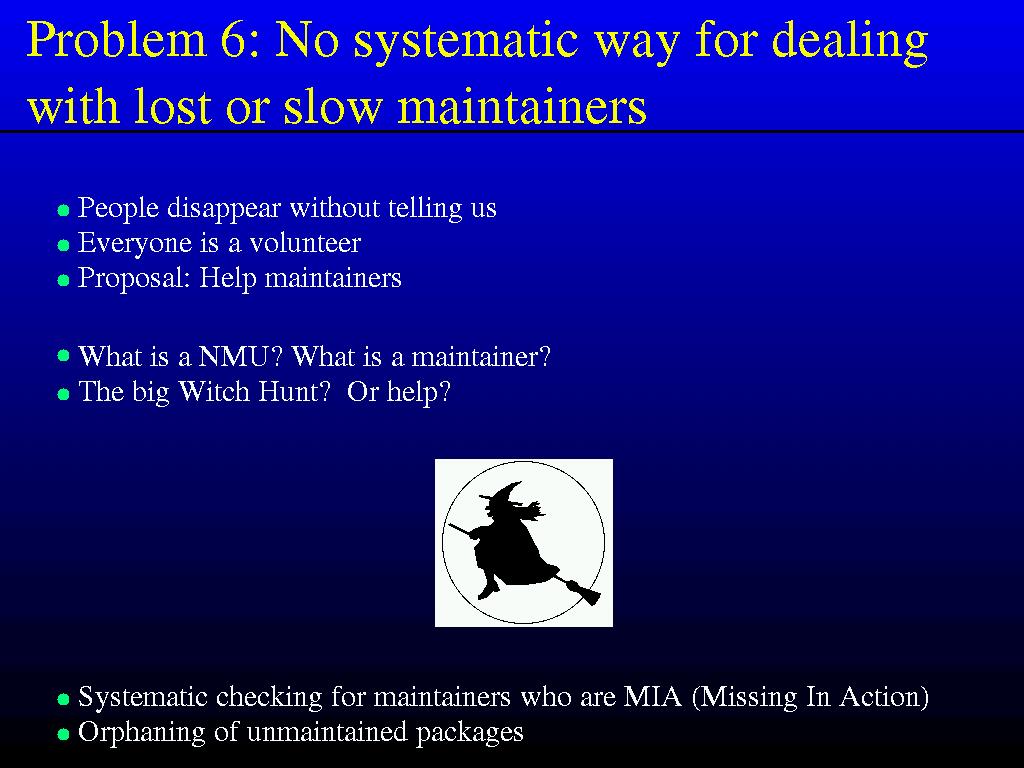 Problem 6: No systematic way for dealing with lost or slow maintainers

- People disappear without telling us
- Everyone is a volunteer
- Proposal: Help maintainers

- What is a NMU? What is a maintainer?
- The big Witch Hunt? Or help?

- Systematic checking for maintainers who are MIA (Missing In Action)
- Orphaning of unmaintained packages